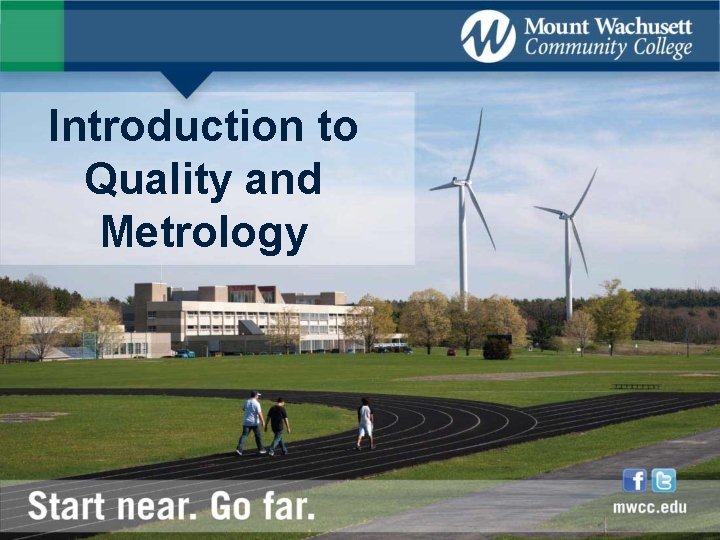 Mount Wachusett Community College

Introduction to Quality and Metrology

Start near. Go far.

mwcc.edu